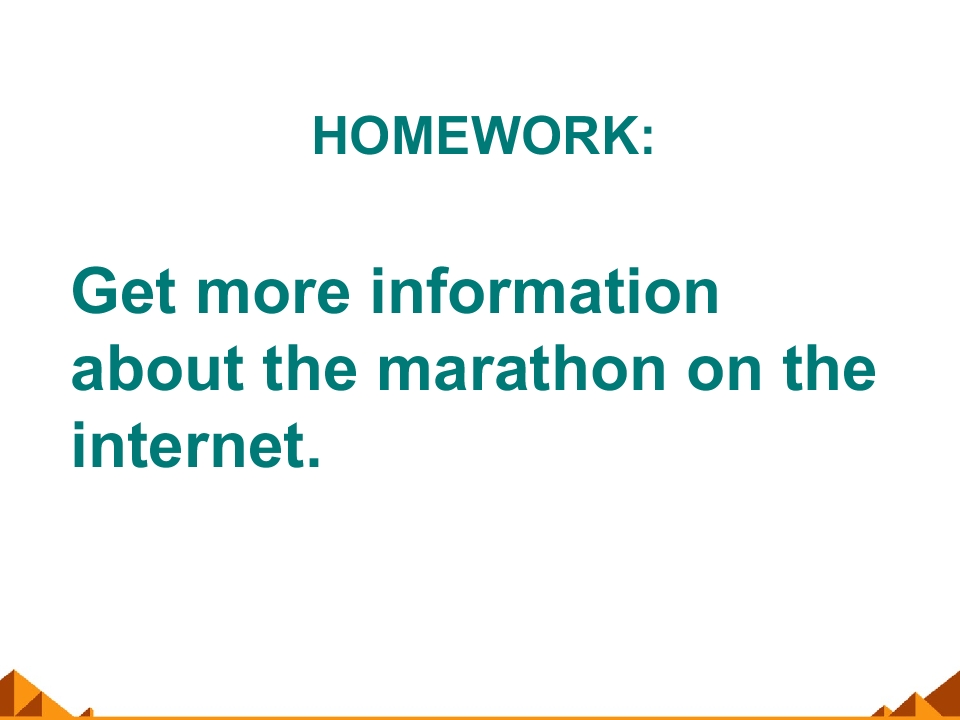 HOMEWORK:

Get more information about the marathon on the internet.